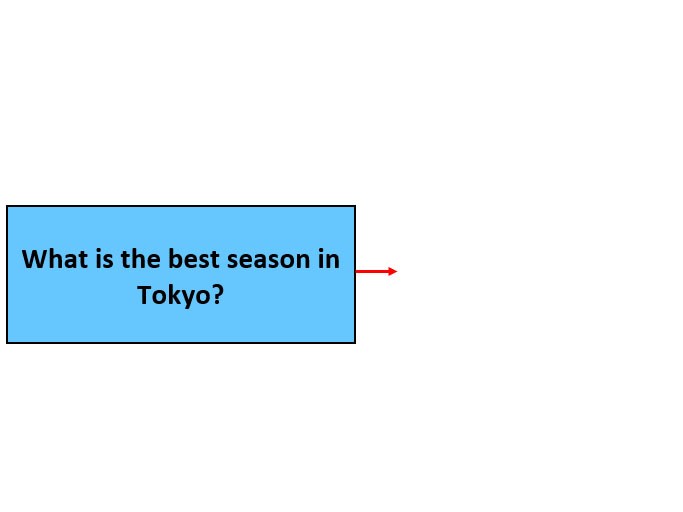 What is the best season in Tokyo?